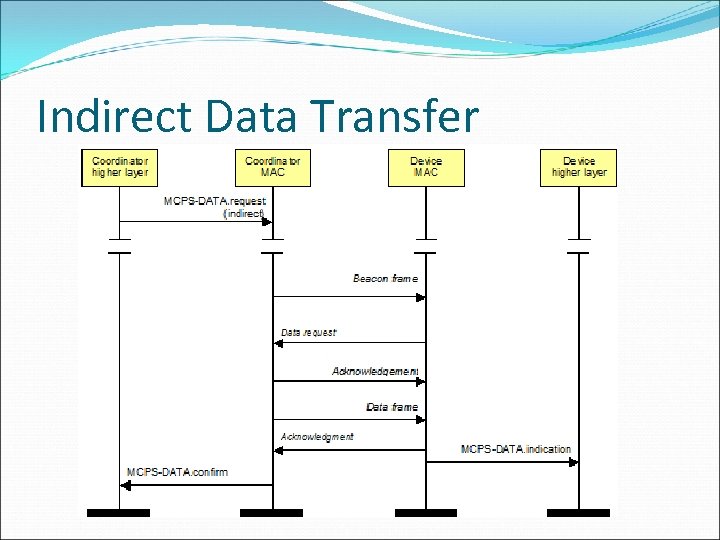 Indirect Data Transfer

Coordinator higher layer

Coordinator MAC

Device MAC

Device higher layer

MCPS-DATA.request (indirect)

Beacon frame

Data request

Acknowledgement

Data frame

Acknowledgment

MCPS-DATA.indication

MCPS-DATA.confirm